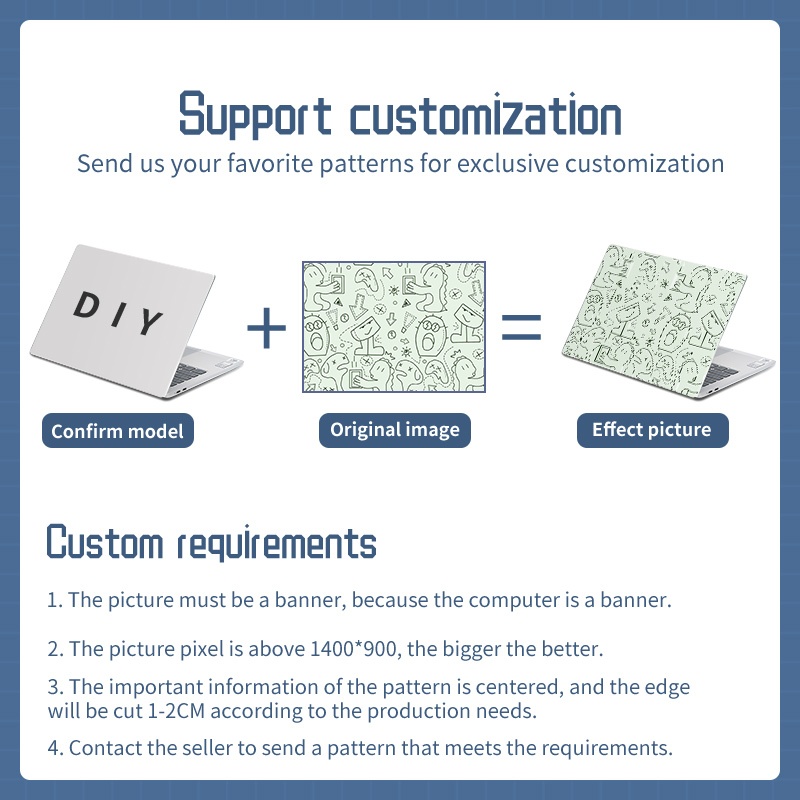 Support customization
Send us your favorite patterns for exclusive customization

DIY

+

=

Confirm model

Original image

Effect picture

Custom requirements

1. The picture must be a banner, because the computer is a banner.

2. The picture pixel is above 1400*900, the bigger the better.

3. The important information of the pattern is centered, and the edge will be cut 1-2CM according to the production needs.

4. Contact the seller to send a pattern that meets the requirements.